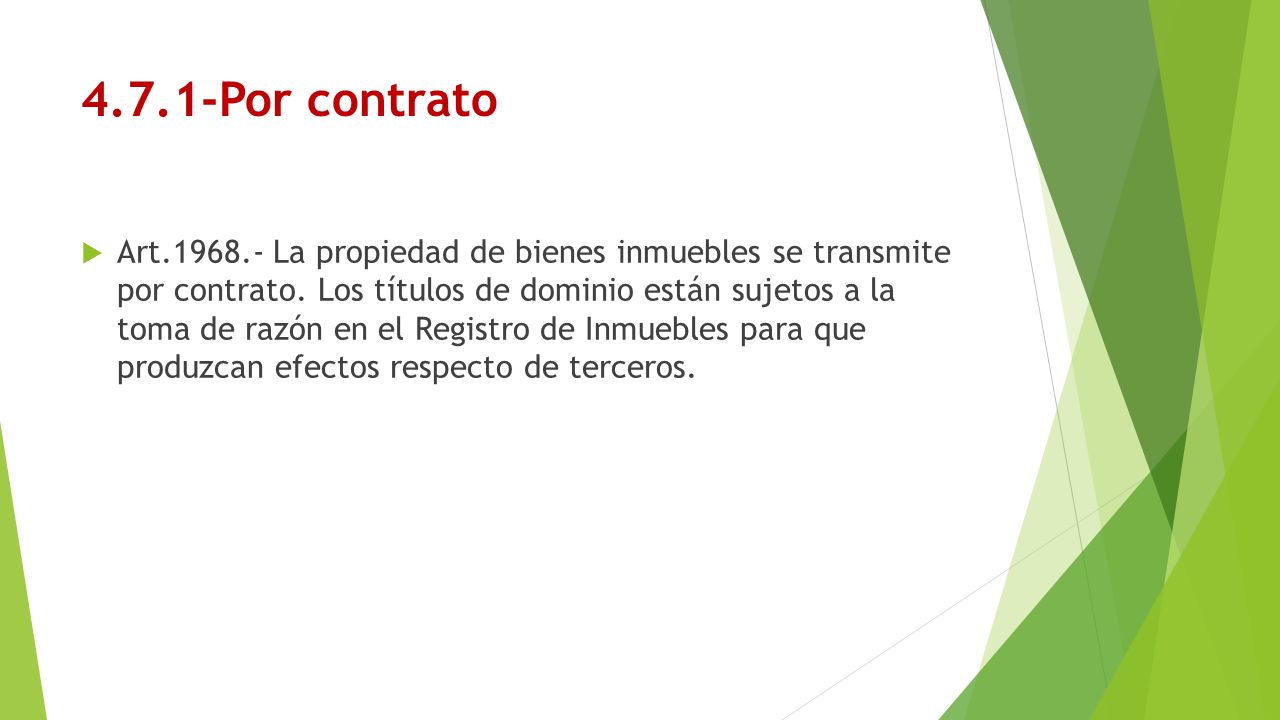 4.7.1-Por contrato

Art.1968.- La propiedad de bienes inmuebles se transmite por contrato. Los títulos de dominio están sujetos a la toma de razón en el Registro de Inmuebles para que produzcan efectos respecto de terceros.